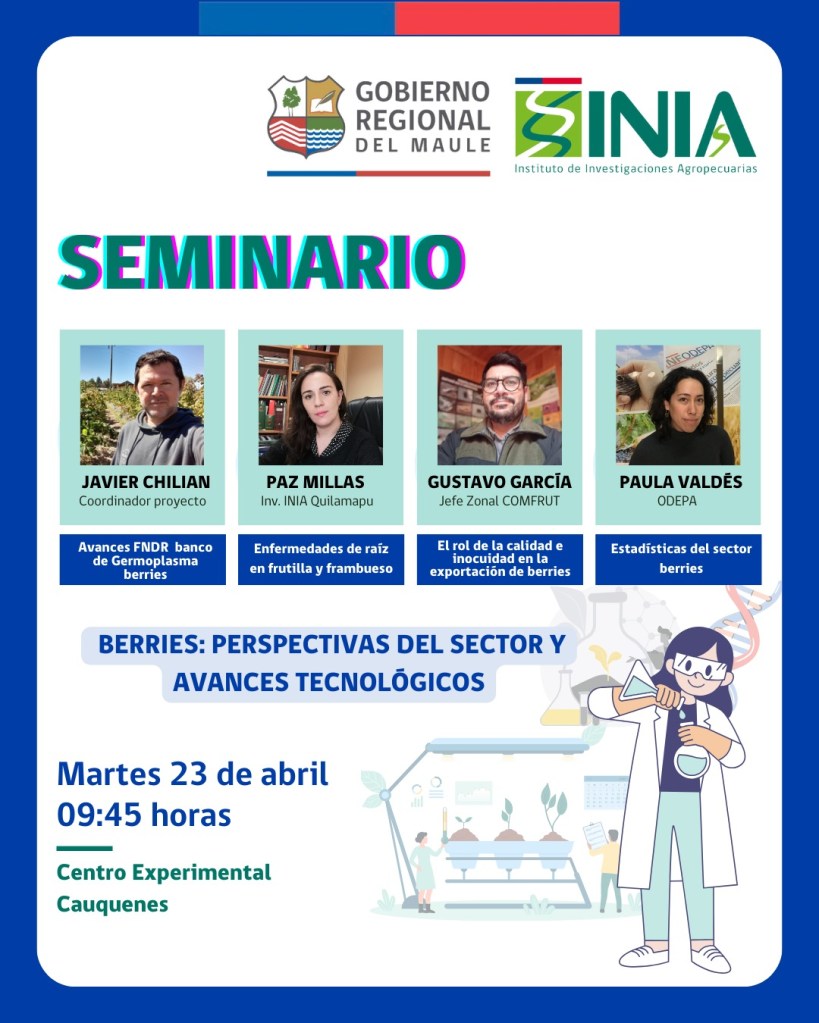 GOBIERNO REGIONAL DEL MAULE

INIA
Instituto de Investigaciones Agropecuarias

SEMINARIO

JAVIER CHILIAN
Coordinador proyecto

Avances FNDR banco de Germoplasma berries

PAZ MILLAS
Inv. INIA Quilamapu

Enfermedades de raíz en frutilla y frambueso

GUSTAVO GARCÍA
Jefe Zonal COMFRUT

El rol de la calidad e inocuidad en la exportación de berries

PAULA VALDÉS
ODEPA

Estadísticas del sector berries

BERRIES: PERSPECTIVAS DEL SECTOR Y AVANCES TECNOLÓGICOS

Martes 23 de abril
09:45 horas

Centro Experimental Cauquenes